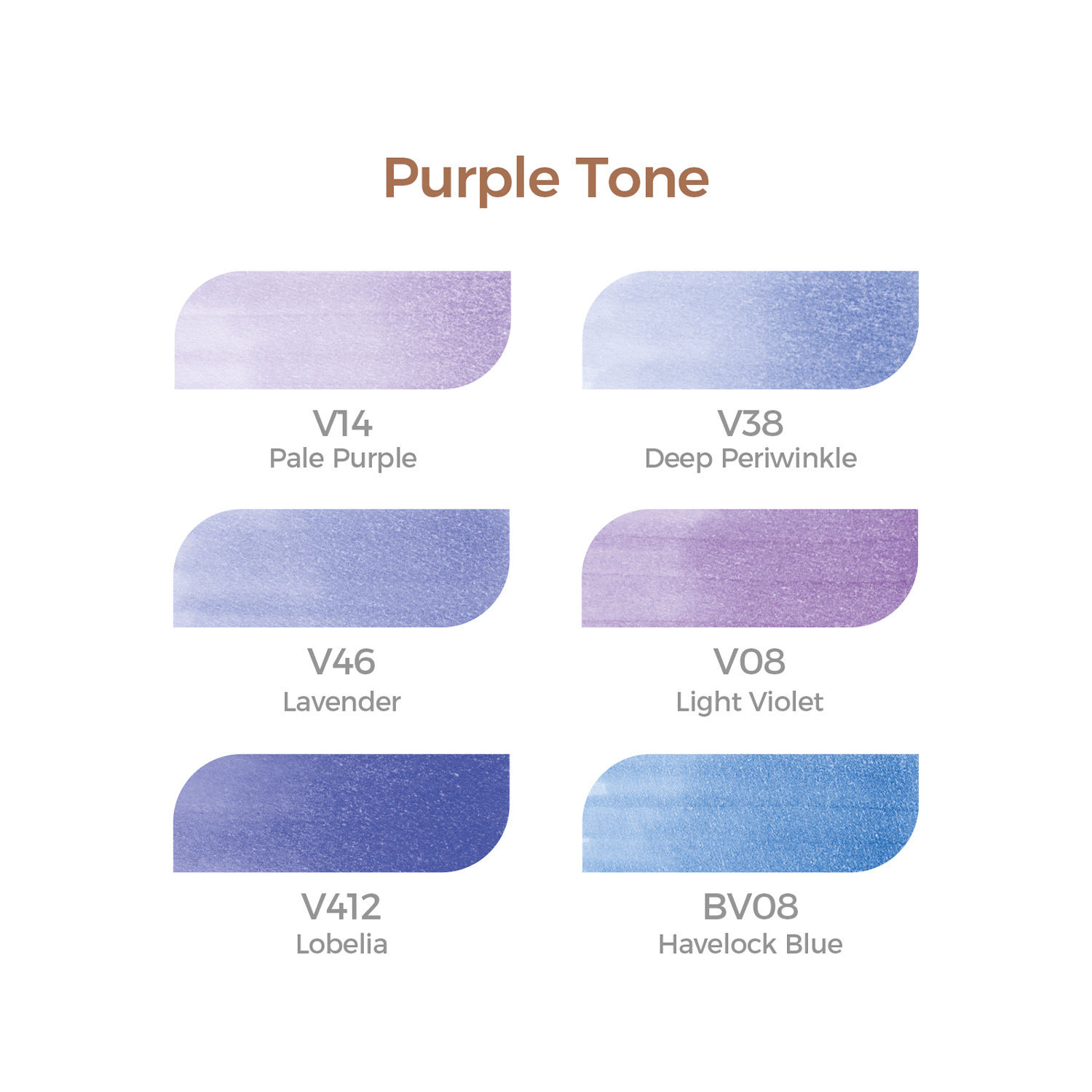 Purple Tone

V14
Pale Purple

V38
Deep Periwinkle

V46
Lavender

V08
Light Violet

V412
Lobelia

BV08
Havelock Blue